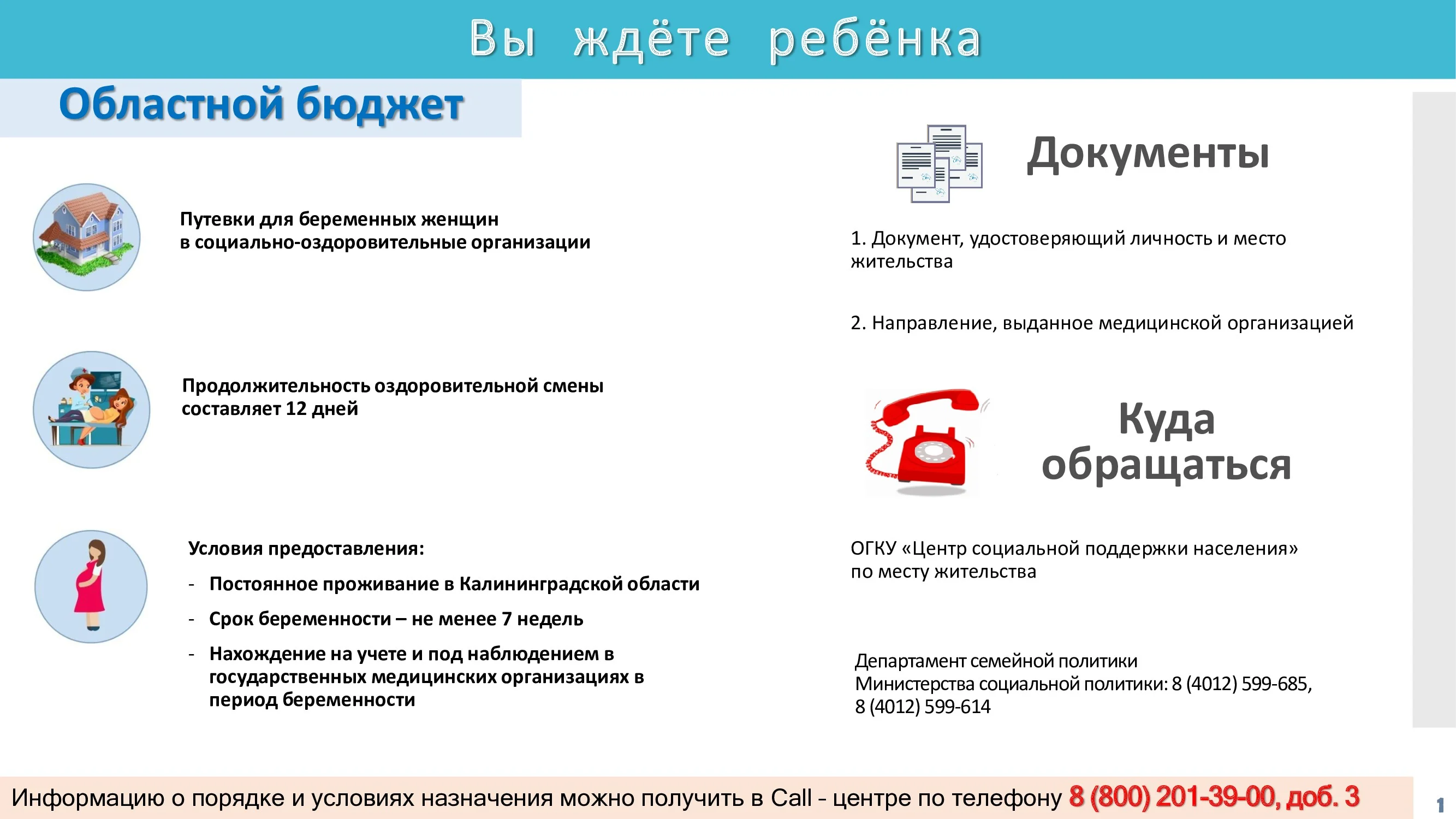 Вы ждёте ребёнка

Областной бюджет

Путевки для беременных женщин в социально-оздоровительные организации

Продолжительность оздоровительной смены составляет 12 дней

Условия предоставления:

- Постоянное проживание в Калининградской области
- Срок беременности – не менее 7 недель
- Нахождение на учете и под наблюдением в государственных медицинских организациях в период беременности

Документы

1. Документ, удостоверяющий личность и место жительства

2. Направление, выданное медицинской организацией

Куда обращаться

ОГКУ «Центр социальной поддержки населения» по месту жительства

Департамент семейной политики Министерства социальной политики: 8 (4012) 599-685, 8 (4012) 599-614

Информацию о порядке и условиях назначения можно получить в Call - центре по телефону 8 (800) 201-39-00, доб. 3

1